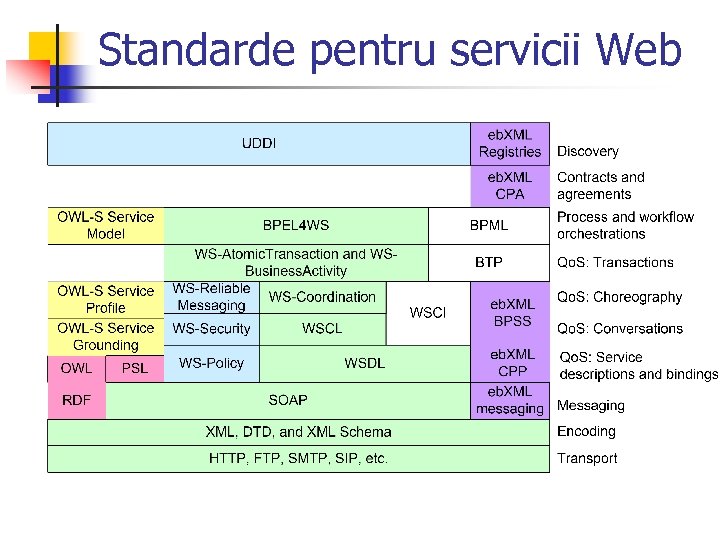 Standarde pentru servicii Web

UDDI
ebXML Registries
Discovery
ebXML CPA
Contracts and agreements
OWL-S Service Model
BPEL4WS
BPML
Process and workflow orchestrations
WS-AtomicTransaction and WS-BusinessActivity
BTP
QoS: Transactions
OWL-S Service Profile
WS-Reliable Messaging
WS-Coordination
WSCI
ebXML BPSS
QoS: Choreography
OWL-S Service Grounding
WS-Security
WSCL
QoS: Conversations
OWL
PSL
WS-Policy
WSDL
ebXML CPP
QoS: Service descriptions and bindings
RDF
SOAP
ebXML messaging
Messaging
XML, DTD, and XML Schema
Encoding
HTTP, FTP, SMTP, SIP, etc.
Transport